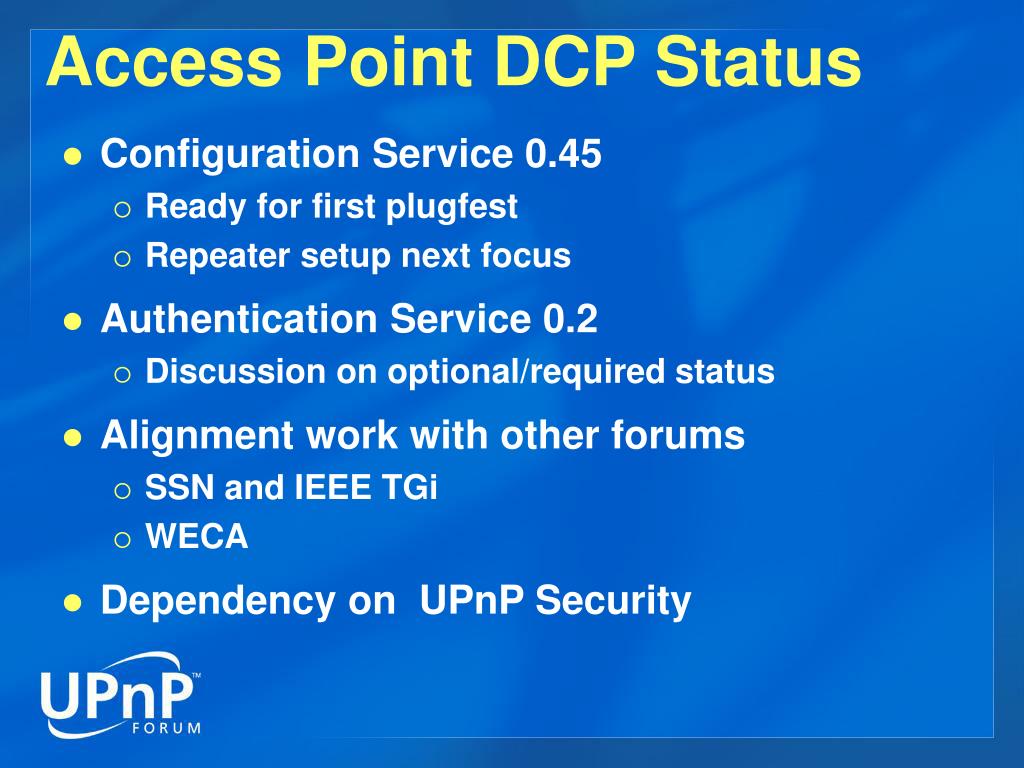 Access Point DCP Status

- Configuration Service 0.45
  - Ready for first plugfest
  - Repeater setup next focus
- Authentication Service 0.2
  - Discussion on optional/required status
- Alignment work with other forums
  - SSN and IEEE TGi
  - WECA
- Dependency on UPnP Security

UPnP™ FORUM